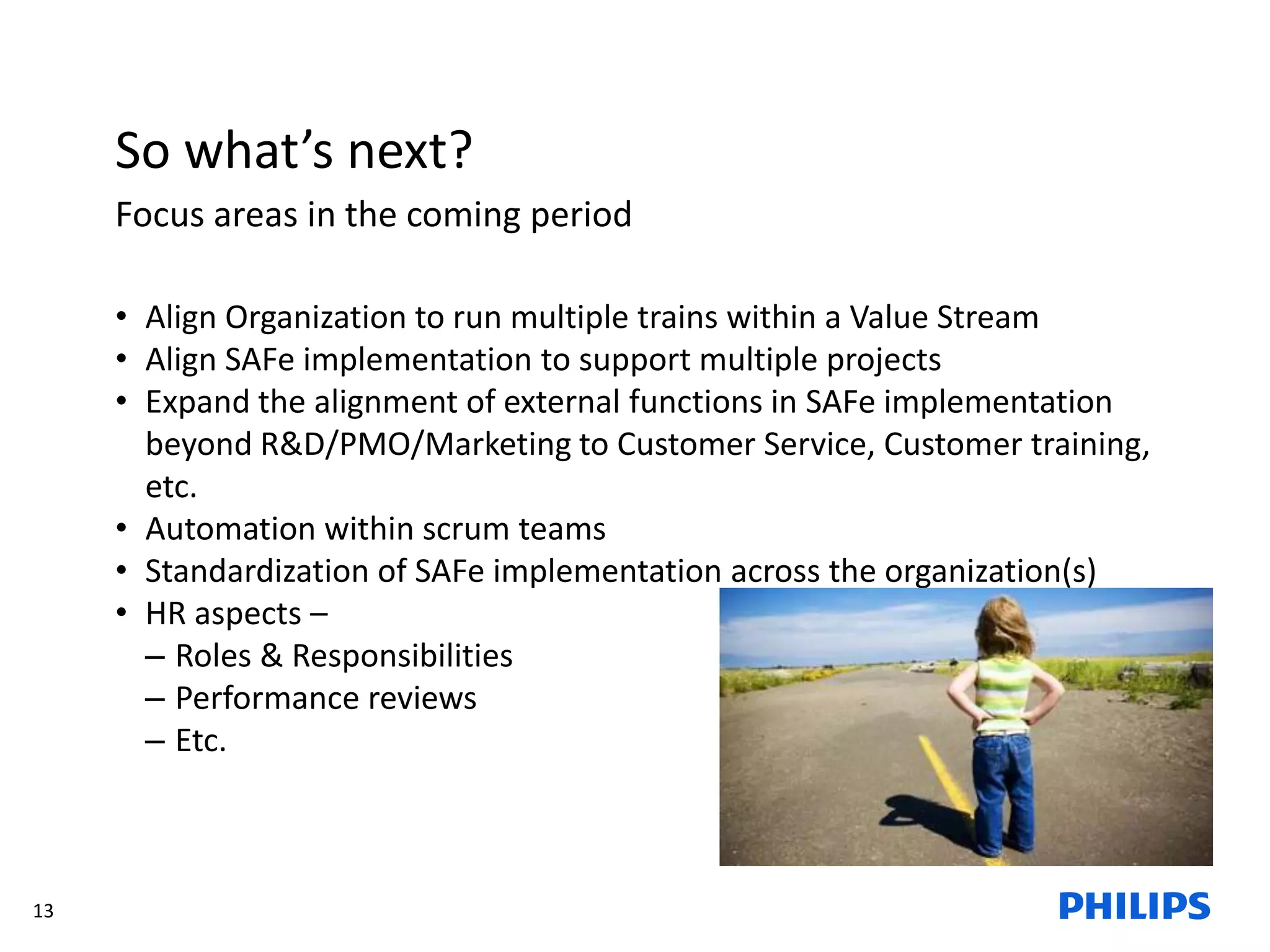 So what’s next?

Focus areas in the coming period

• Align Organization to run multiple trains within a Value Stream
• Align SAFe implementation to support multiple projects
• Expand the alignment of external functions in SAFe implementation beyond R&D/PMO/Marketing to Customer Service, Customer training, etc.
• Automation within scrum teams
• Standardization of SAFe implementation across the organization(s)
• HR aspects –
– Roles & Responsibilities
– Performance reviews
– Etc.

13

PHILIPS